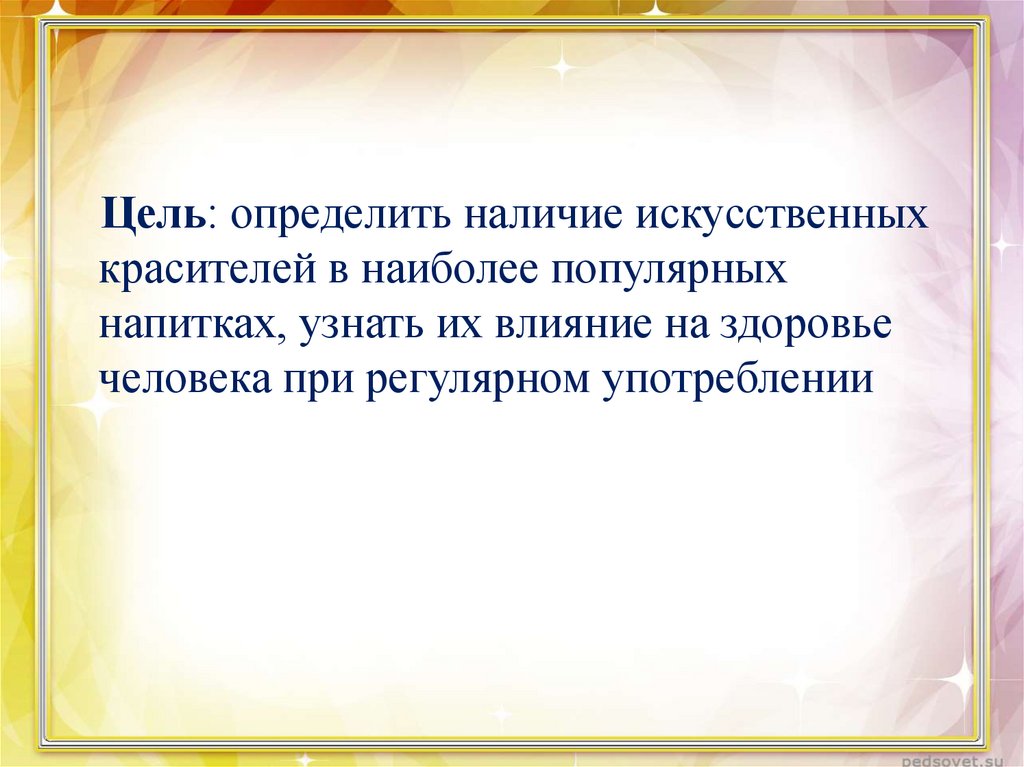 Цель: определить наличие искусственных красителей в наиболее популярных напитках, узнать их влияние на здоровье человека при регулярном употреблении

pedsovet.su